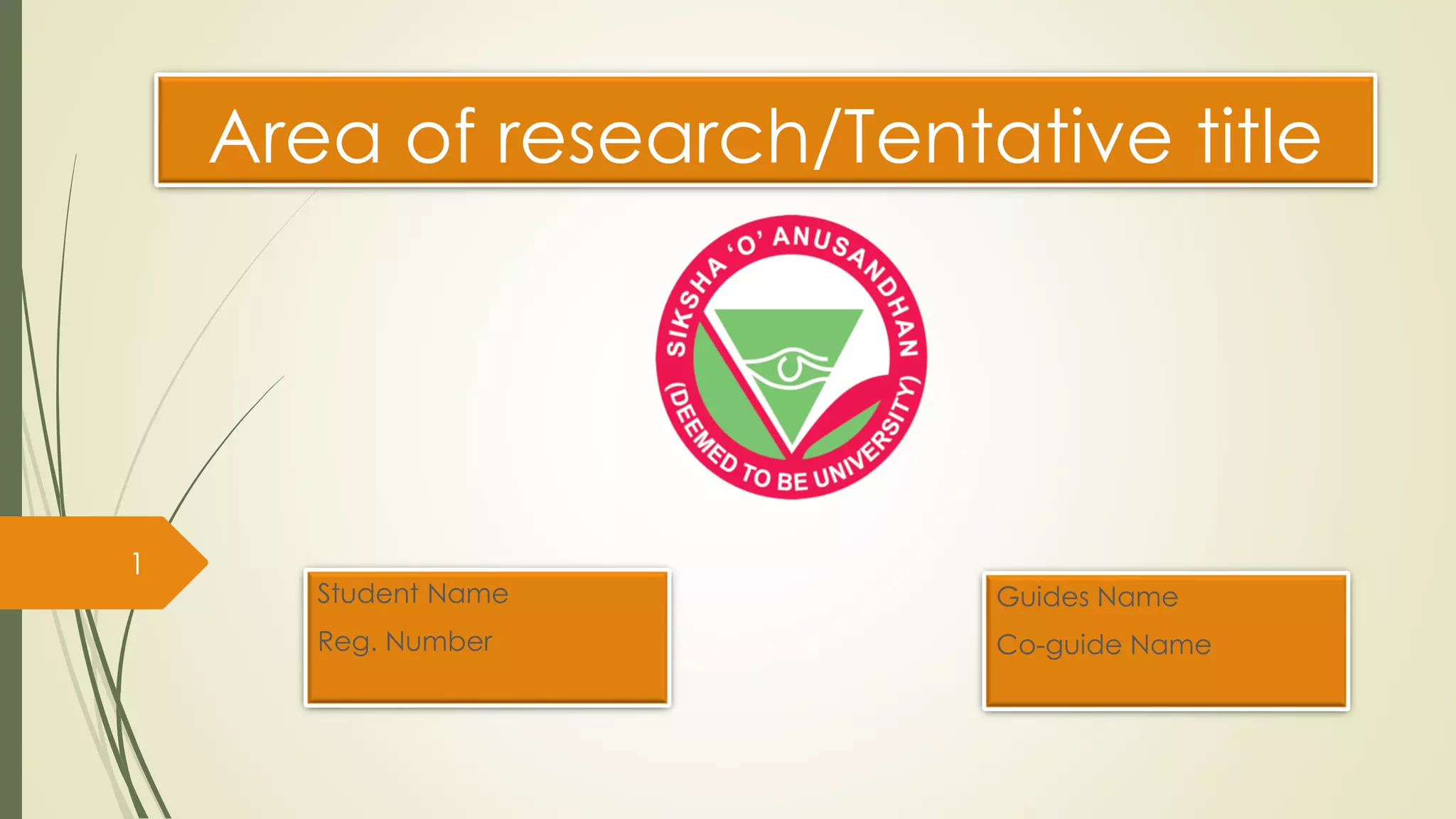 Area of research/Tentative title

SIKSHA 'O' ANUSANDHAN
(DEEMED TO BE UNIVERSITY)

1

Student Name
Reg. Number

Guides Name
Co-guide Name